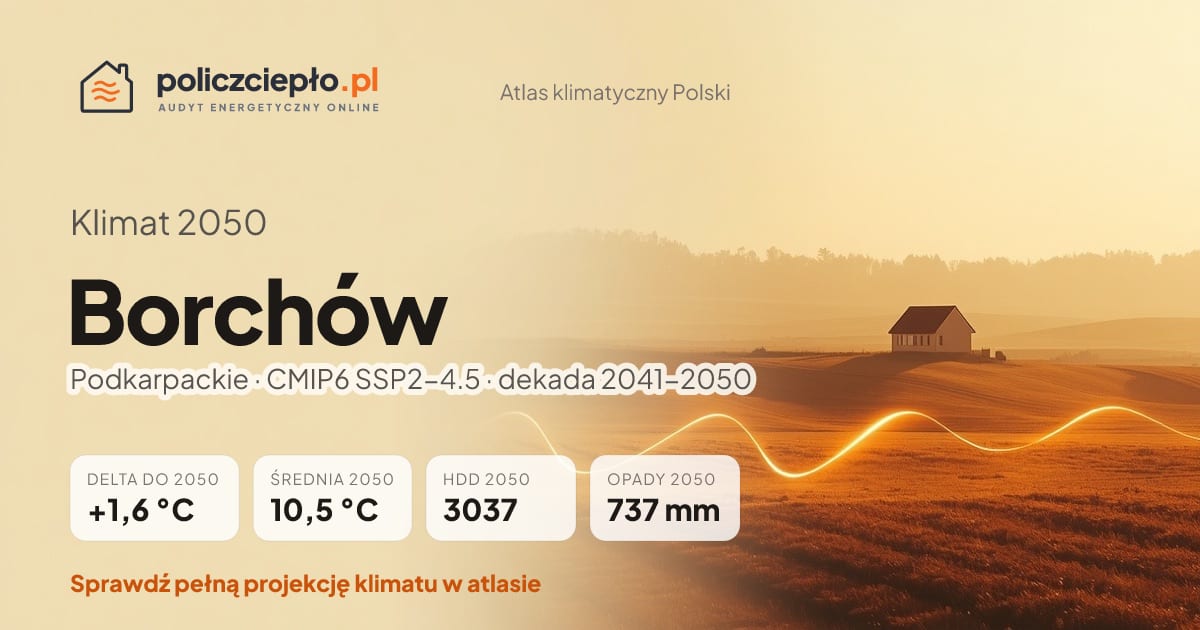 policzciepło.pl
AUDYT ENERGETYCZNY ONLINE

Atlas klimatyczny Polski

Klimat 2050

Borchów

Podkarpackie · CMIP6 SSP2–4.5 · dekada 2041–2050

DELTA DO 2050
+1,6 °C

ŚREDNIA 2050
10,5 °C

HDD 2050
3037

OPADY 2050
737 mm

Sprawdź pełną projekcję klimatu w atlasie